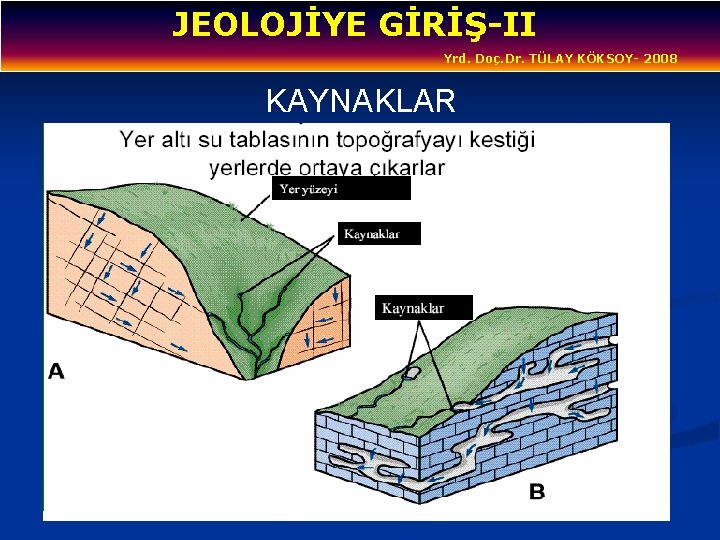 JEOLOJİYE GİRİŞ-II

Yrd. Doç.Dr. TÜLAY KÖKSOY- 2008

KAYNAKLAR

Yer altı su tablasının topoğrafyayı kestiği yerlerde ortaya çıkarlar

Yer yüzeyi

Kaynaklar

Kaynaklar

A

B